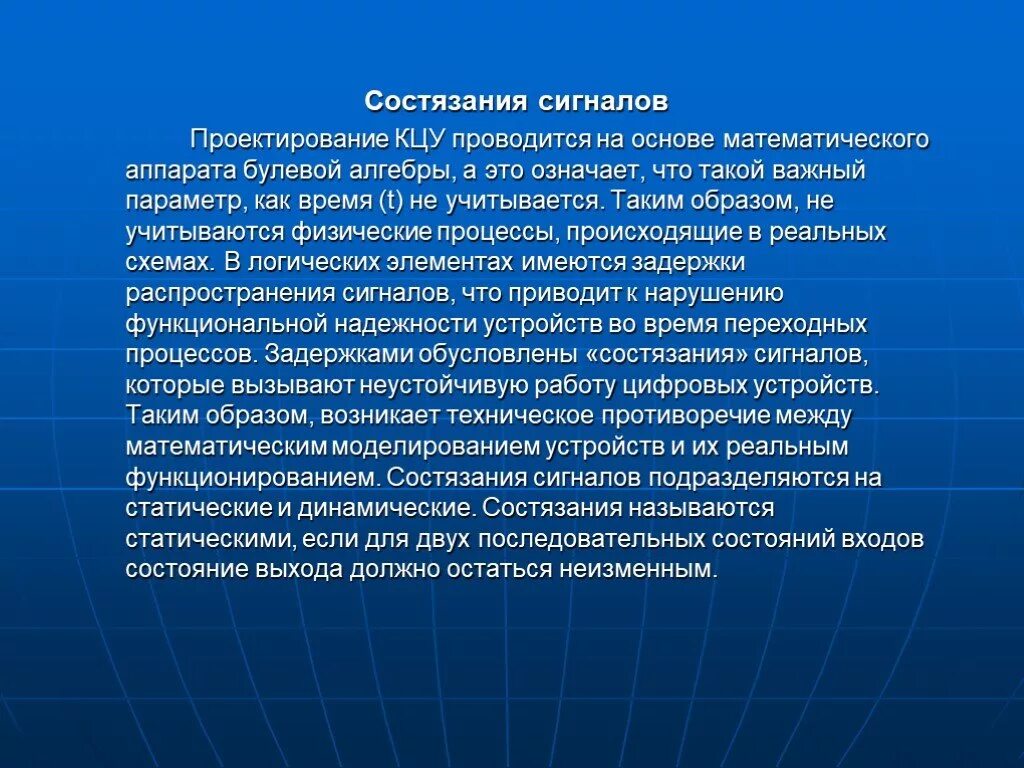 Состязания сигналов

Проектирование КЦУ проводится на основе математического аппарата булевой алгебры, а это означает, что такой важный параметр, как время (t) не учитывается. Таким образом, не учитываются физические процессы, происходящие в реальных схемах. В логических элементах имеются задержки распространения сигналов, что приводит к нарушению функциональной надежности устройств во время переходных процессов. Задержками обусловлены «состязания» сигналов, которые вызывают неустойчивую работу цифровых устройств. Таким образом, возникает техническое противоречие между математическим моделированием устройств и их реальным функционированием. Состязания сигналов подразделяются на статические и динамические. Состязания называются статическими, если для двух последовательных состояний входов состояние выхода должно остаться неизменным.